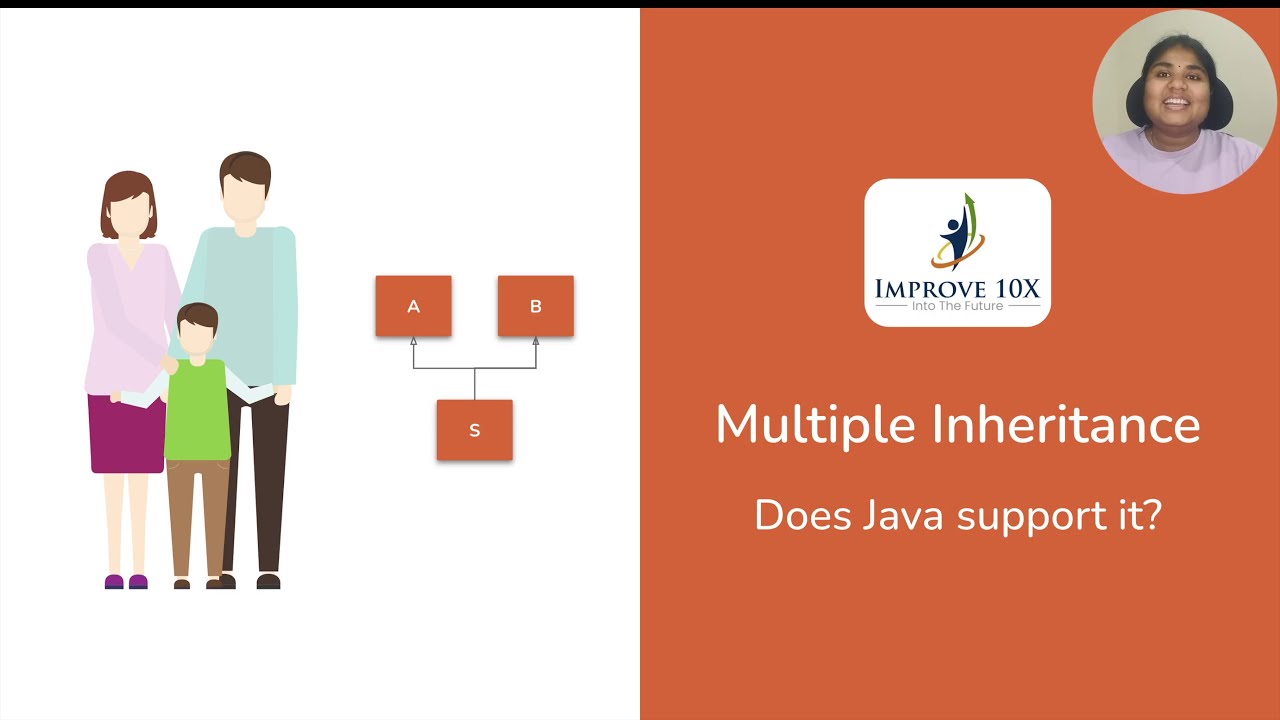 A

B

S

IMPROVE 10X
Into The Future

Multiple Inheritance

Does Java support it?